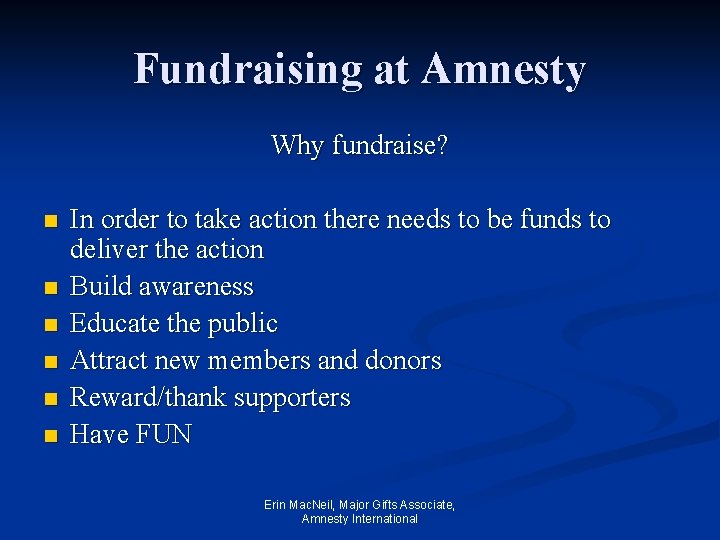 Fundraising at Amnesty

Why fundraise?

- In order to take action there needs to be funds to deliver the action
- Build awareness
- Educate the public
- Attract new members and donors
- Reward/thank supporters
- Have FUN

Erin MacNeil, Major Gifts Associate, Amnesty International